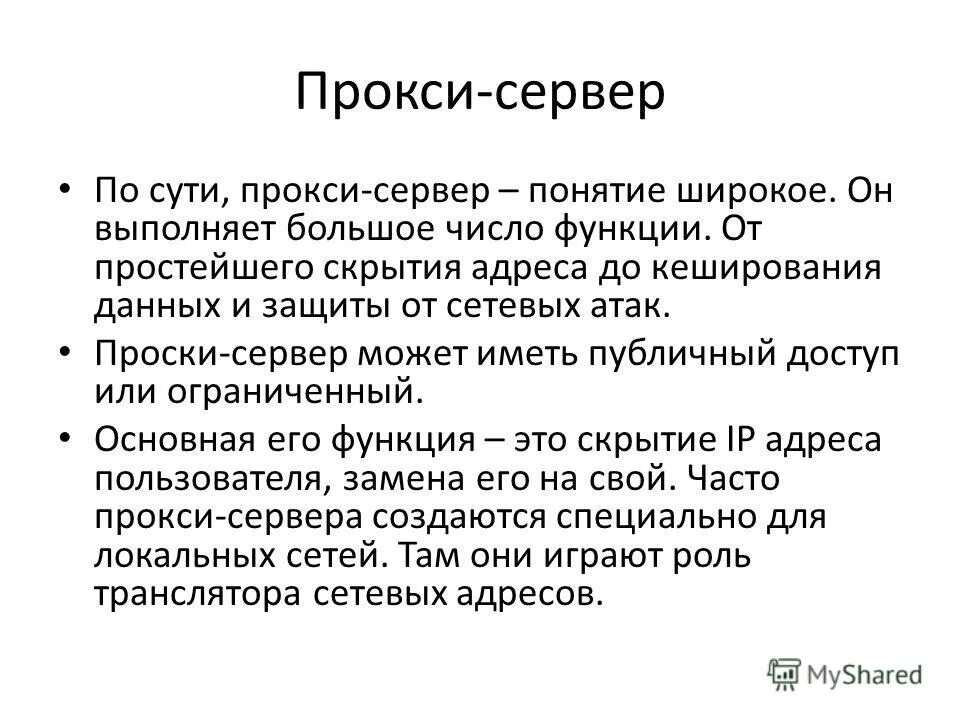 Прокси-сервер

• По сути, прокси-сервер – понятие широкое. Он выполняет большое число функции. От простейшего скрытия адреса до кеширования данных и защиты от сетевых атак.

• Проски-сервер может иметь публичный доступ или ограниченный.

• Основная его функция – это скрытие IP адреса пользователя, замена его на свой. Часто прокси-сервера создаются специально для локальных сетей. Там они играют роль транслятора сетевых адресов.

MyShared